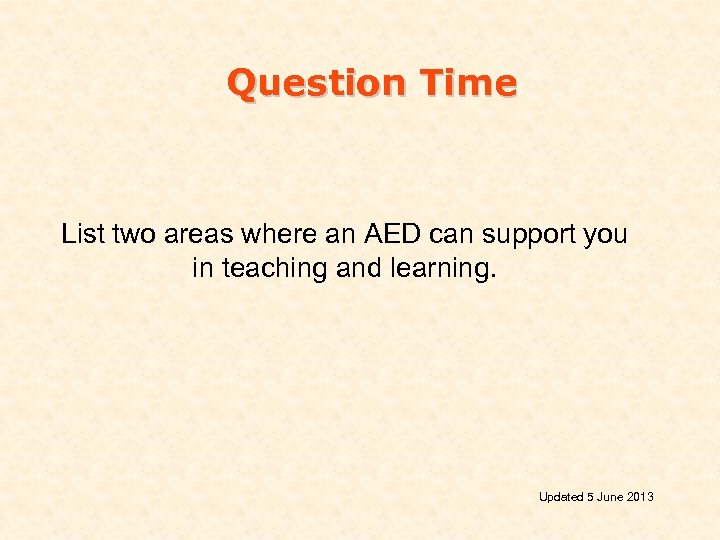 Question Time

List two areas where an AED can support you in teaching and learning.

Updated 5 June 2013